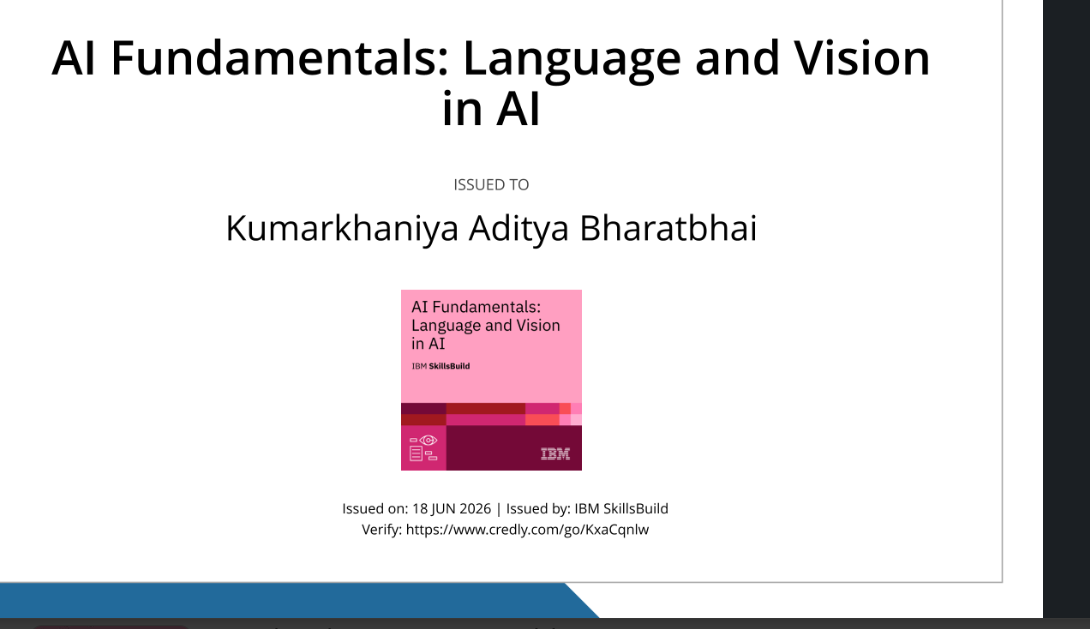 AI Fundamentals: Language and Vision in AI

ISSUED TO

Kumarkhaniya Aditya Bharatbhai

AI Fundamentals: Language and Vision in AI

IBM SkillsBuild

IBM

Issued on: 18 JUN 2026 | Issued by: IBM SkillsBuild
Verify: https://www.credly.com/go/KxaCqnlw